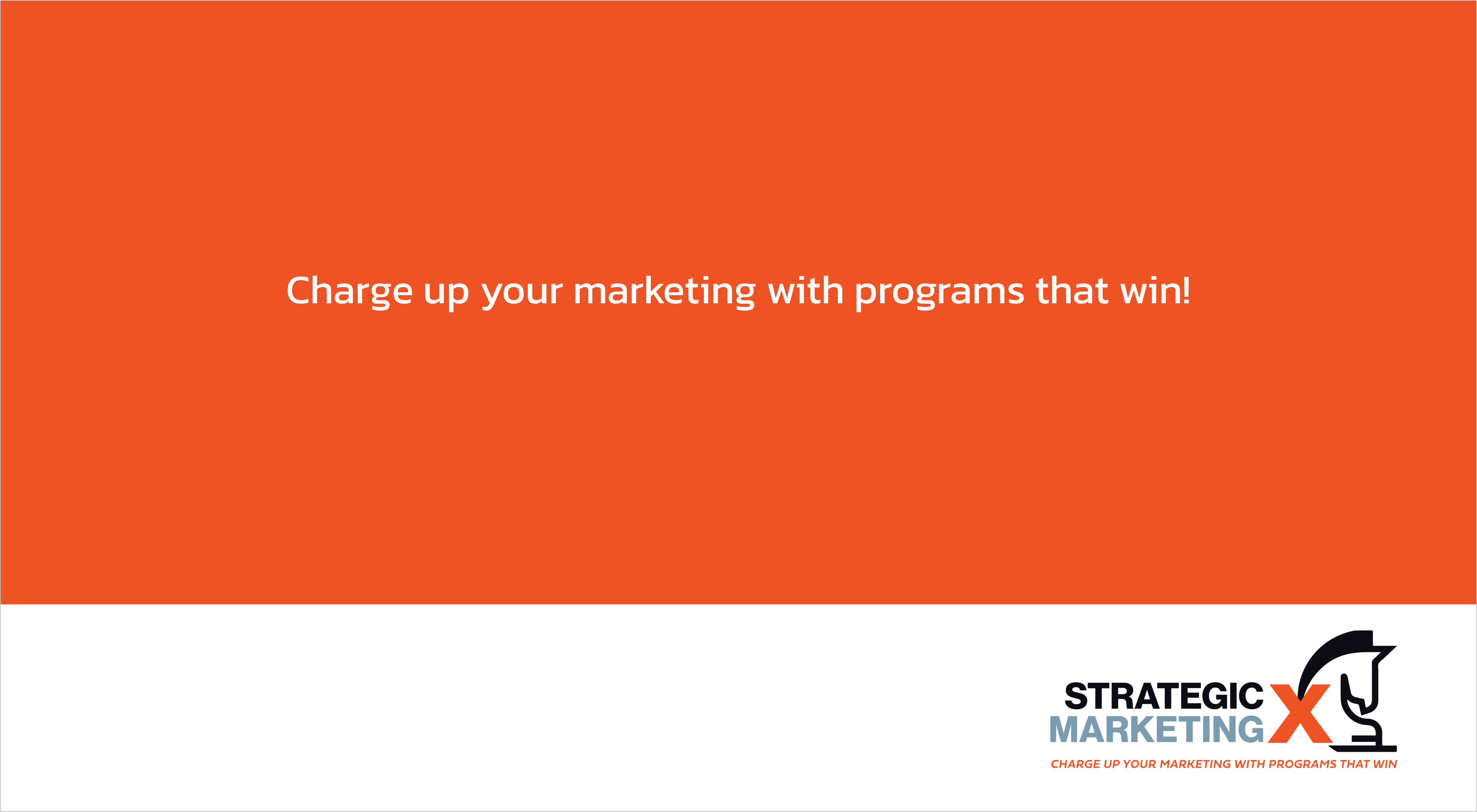 Charge up your marketing with programs that win!

STRATEGIC MARKETING X

CHARGE UP YOUR MARKETING WITH PROGRAMS THAT WIN